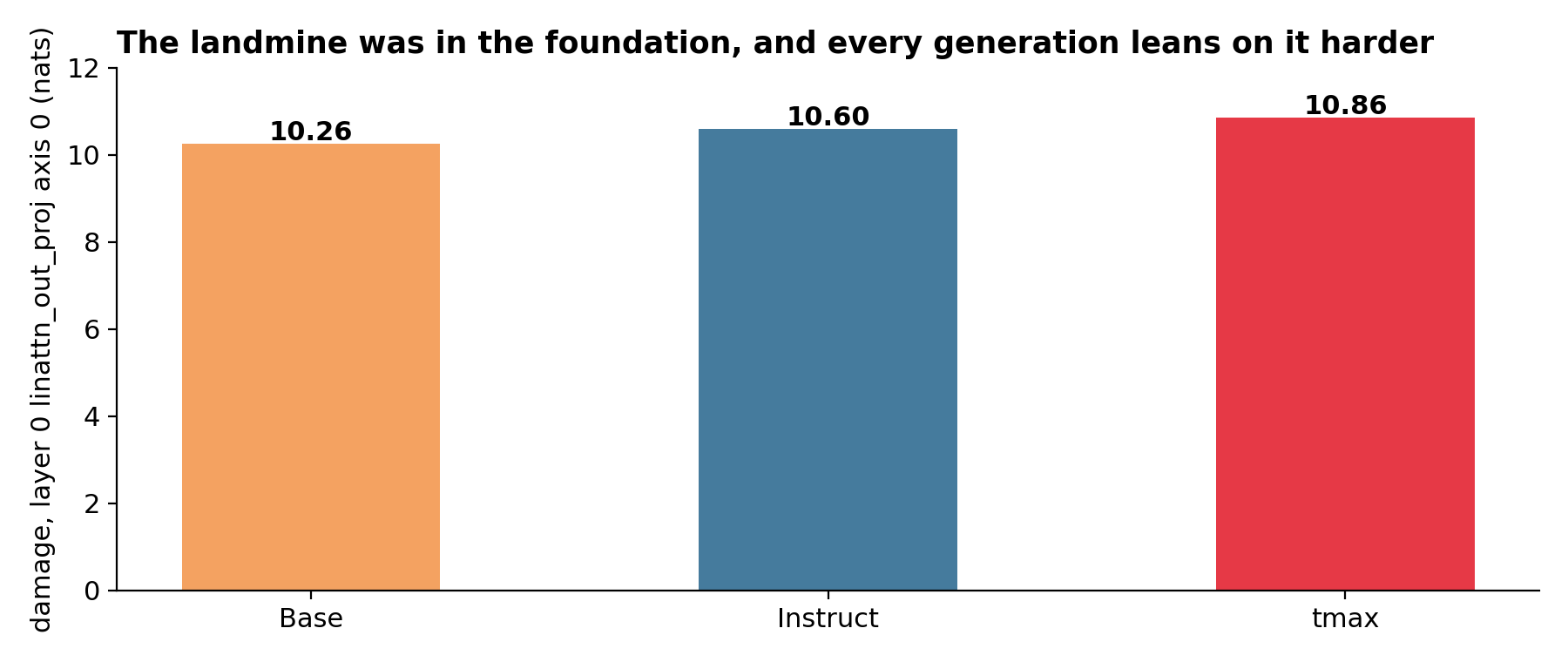 The landmine was in the foundation, and every generation leans on it harder

damage, layer 0 linattn_out_proj axis 0 (nats)

12
10
8
6
4
2
0

10.26
10.60
10.86

Base
Instruct
tmax